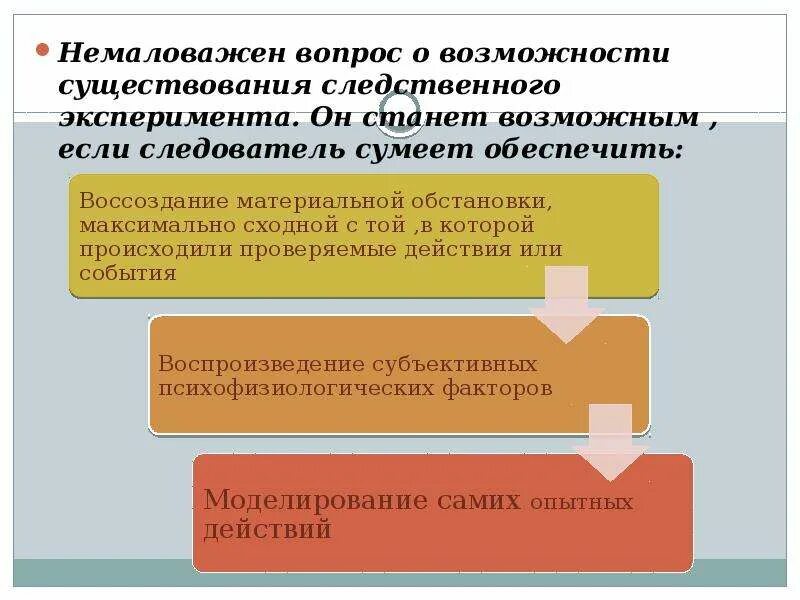 Немаловажен вопрос о возможности существования следственного эксперимента. Он станет возможным , если следователь сумеет обеспечить:

Воссоздание материальной обстановки, максимально сходной с той ,в которой происходили проверяемые действия или события

Воспроизведение субъективных психофизиологических факторов

Моделирование самих опытных действий